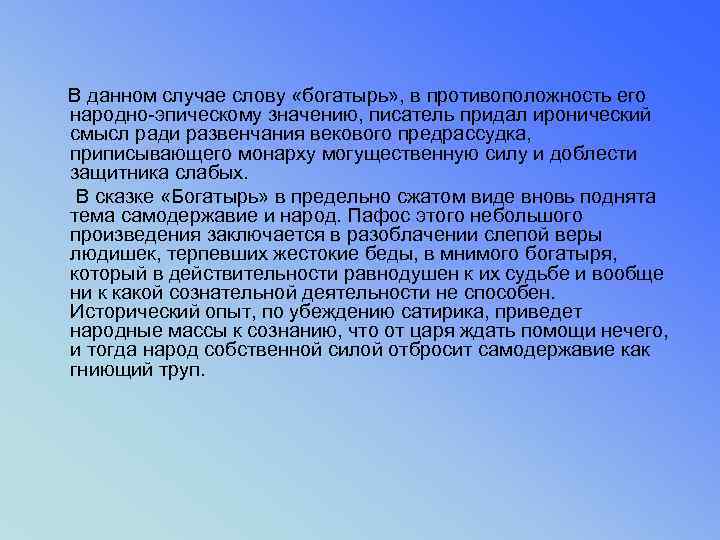 В данном случае слову «богатырь», в противоположность его народно-эпическому значению, писатель придал иронический смысл ради развенчания векового предрассудка, приписывающего монарху могущественную силу и доблести защитника слабых.

В сказке «Богатырь» в предельно сжатом виде вновь поднята тема самодержавие и народ. Пафос этого небольшого произведения заключается в разоблачении слепой веры людишек, терпевших жестокие беды, в мнимого богатыря, который в действительности равнодушен к их судьбе и вообще ни к какой сознательной деятельности не способен. Исторический опыт, по убеждению сатирика, приведет народные массы к сознанию, что от царя ждать помощи нечего, и тогда народ собственной силой отбросит самодержавие как гниющий труп.